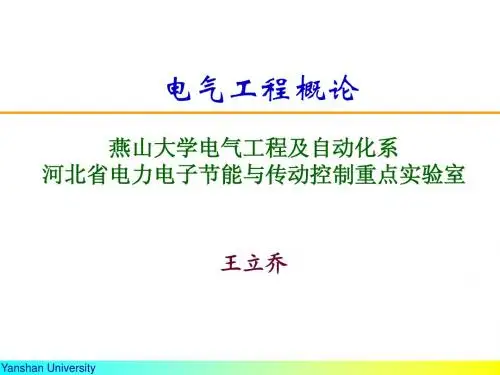 电气工程概论

燕山大学电气工程及自动化系
河北省电力电子节能与传动控制重点实验室

王立乔

Yanshan University